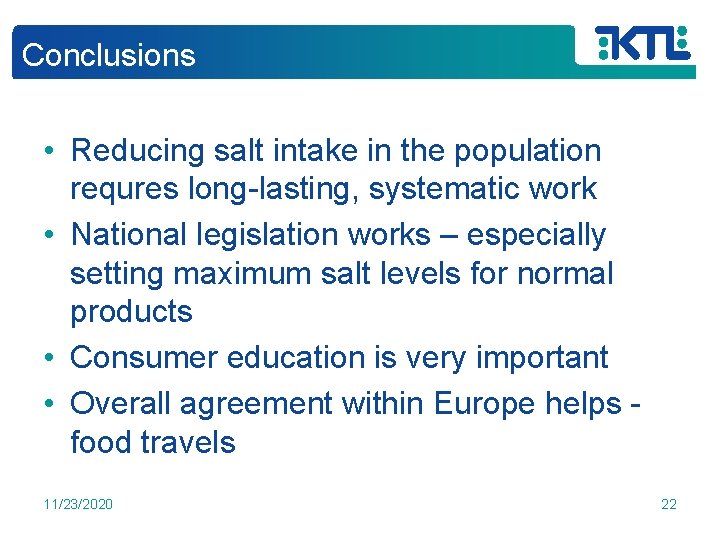 Conclusions

KTL

• Reducing salt intake in the population requres long-lasting, systematic work
• National legislation works – especially setting maximum salt levels for normal products
• Consumer education is very important
• Overall agreement within Europe helps - food travels

11/23/2020

22